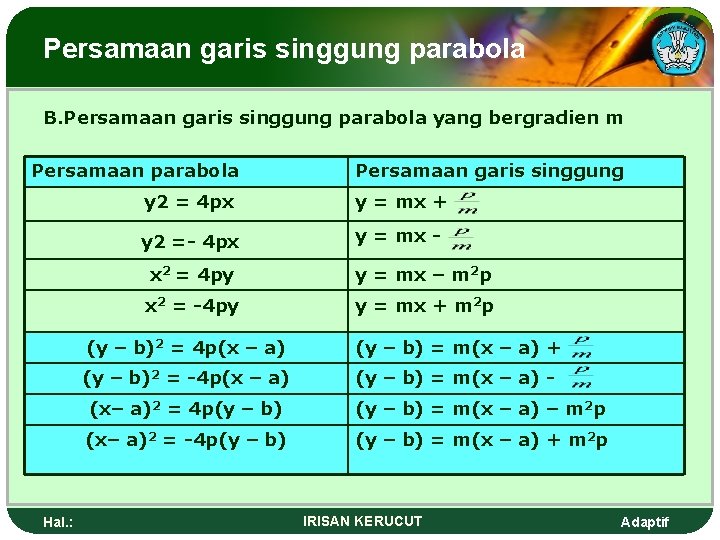 Persamaan garis singgung parabola

B.Persamaan garis singgung parabola yang bergradien m

| Persamaan parabola | Persamaan garis singgung |
|---|---|
| y2 = 4px | y = mx + $\frac{p}{m}$ |
| y2 =- 4px | y = mx - $\frac{p}{m}$ |
| $x^2$ = 4py | y = mx – $m^2$p |
| $x^2$ = -4py | y = mx + $m^2$p |
| $(y – b)^2$ = 4p(x – a) | (y – b) = m(x – a) + $\frac{p}{m}$ |
| $(y – b)^2$ = -4p(x – a) | (y – b) = m(x – a) - $\frac{p}{m}$ |
| $(x– a)^2$ = 4p(y – b) | (y – b) = m(x – a) – $m^2$p |
| $(x– a)^2$ = -4p(y – b) | (y – b) = m(x – a) + $m^2$p |

Hal.:

IRISAN KERUCUT

Adaptif